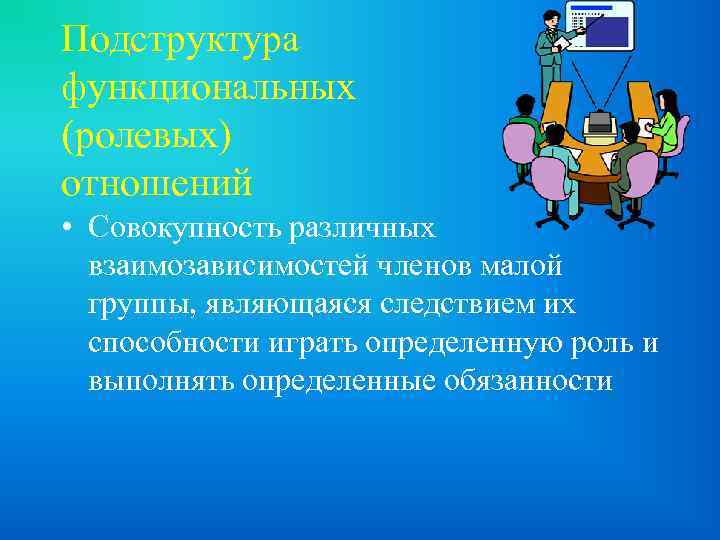 Подструктура функциональных (ролевых) отношений

• Совокупность различных взаимозависимостей членов малой группы, являющаяся следствием их способности играть определенную роль и выполнять определенные обязанности